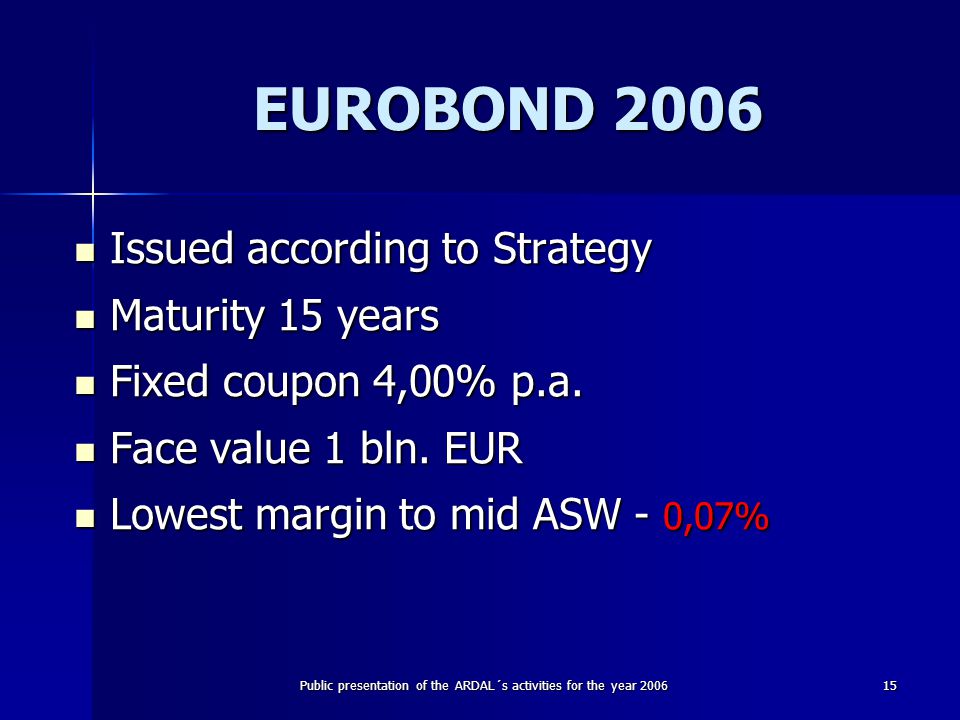 EUROBOND 2006

- Issued according to Strategy
- Maturity 15 years
- Fixed coupon 4,00% p.a.
- Face value 1 bln. EUR
- Lowest margin to mid ASW - 0,07%

Public presentation of the ARDAL´s activities for the year 2006

15